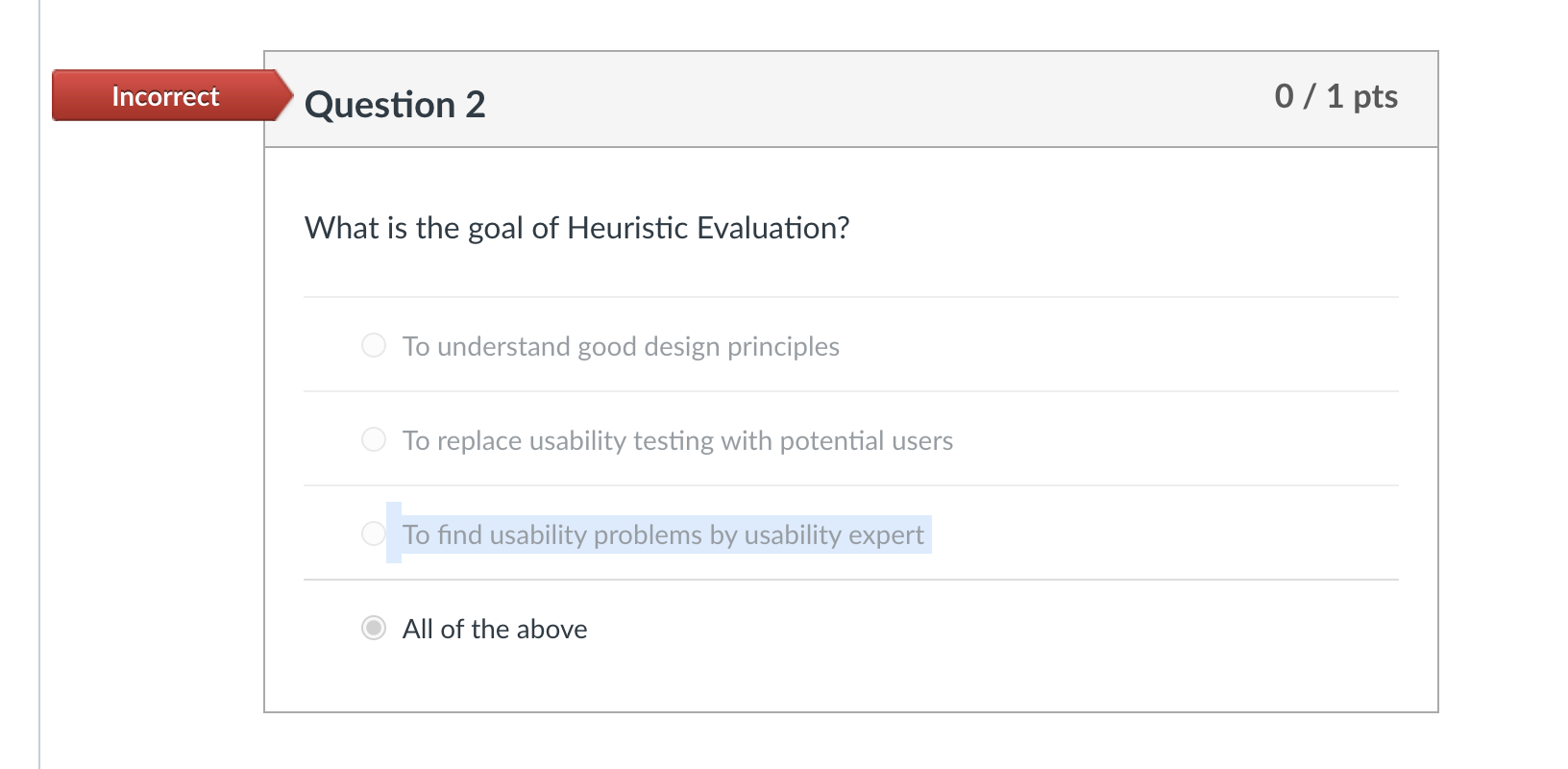 Incorrect

Question 2

0 / 1 pts

What is the goal of Heuristic Evaluation?

To understand good design principles

To replace usability testing with potential users

To find usability problems by usability expert

All of the above